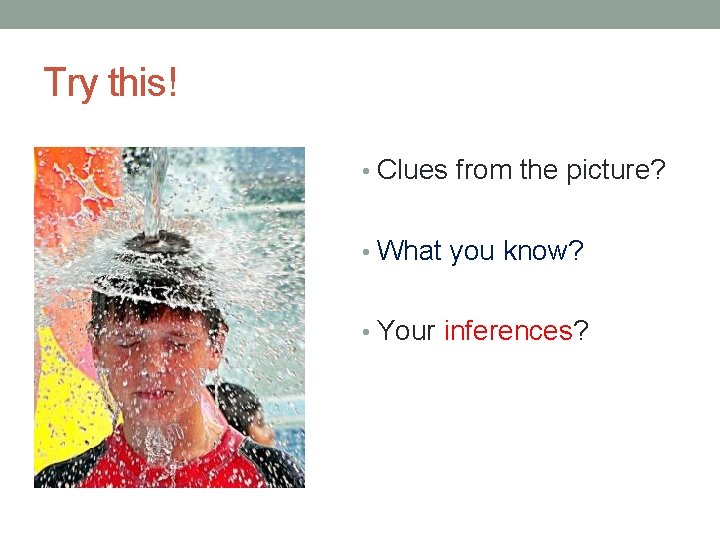 Try this!

• Clues from the picture?

• What you know?

• Your inferences?